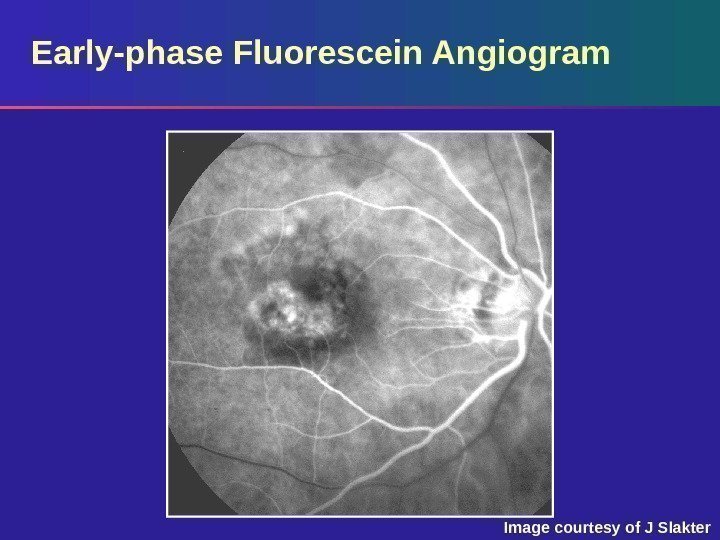 Early-phase Fluorescein Angiogram

Image courtesy of J Slakter